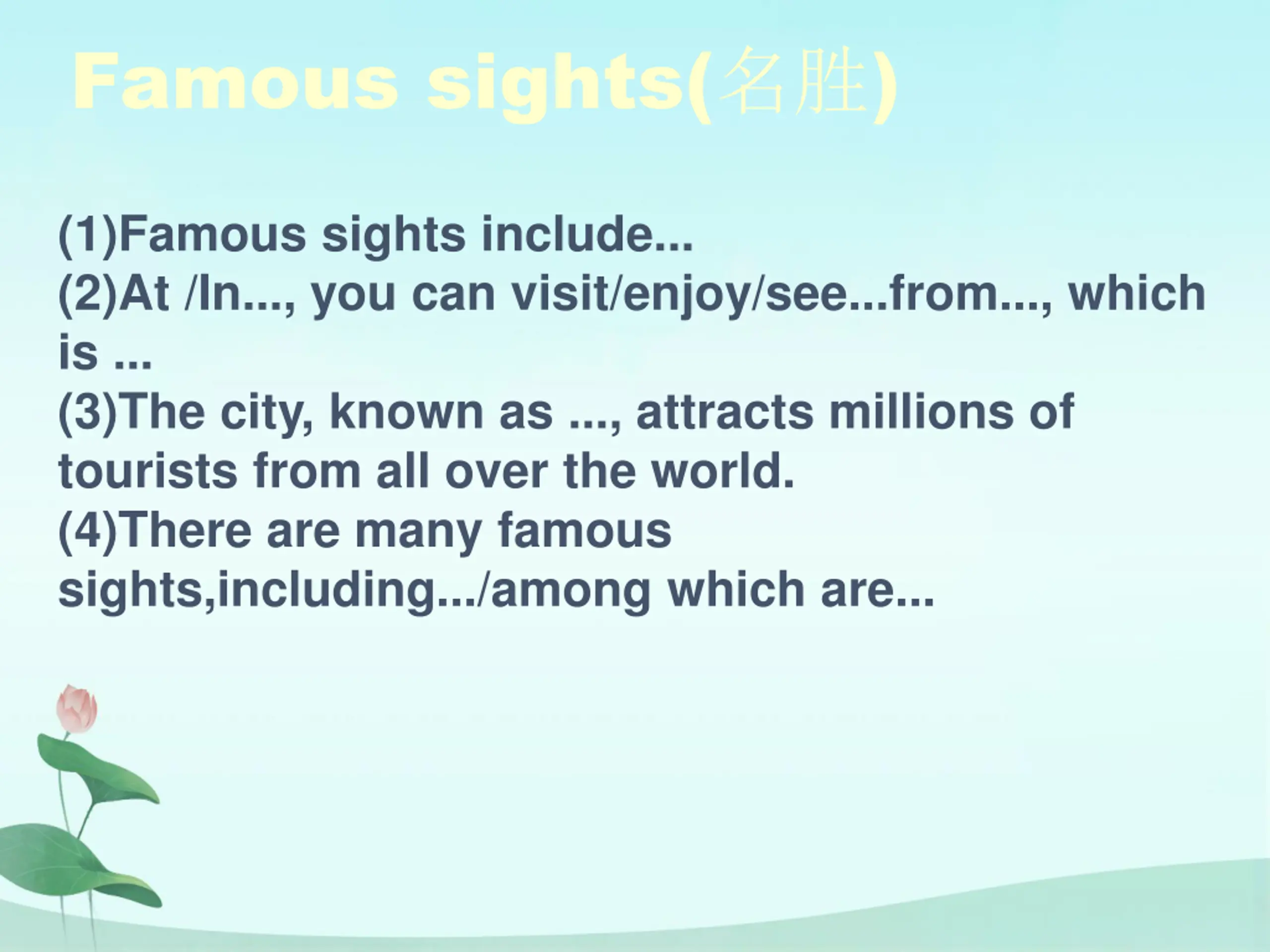 Famous sights(名胜)

(1)Famous sights include...
(2)At /In..., you can visit/enjoy/see...from..., which is ...
(3)The city, known as ..., attracts millions of tourists from all over the world.
(4)There are many famous sights,including.../among which are...